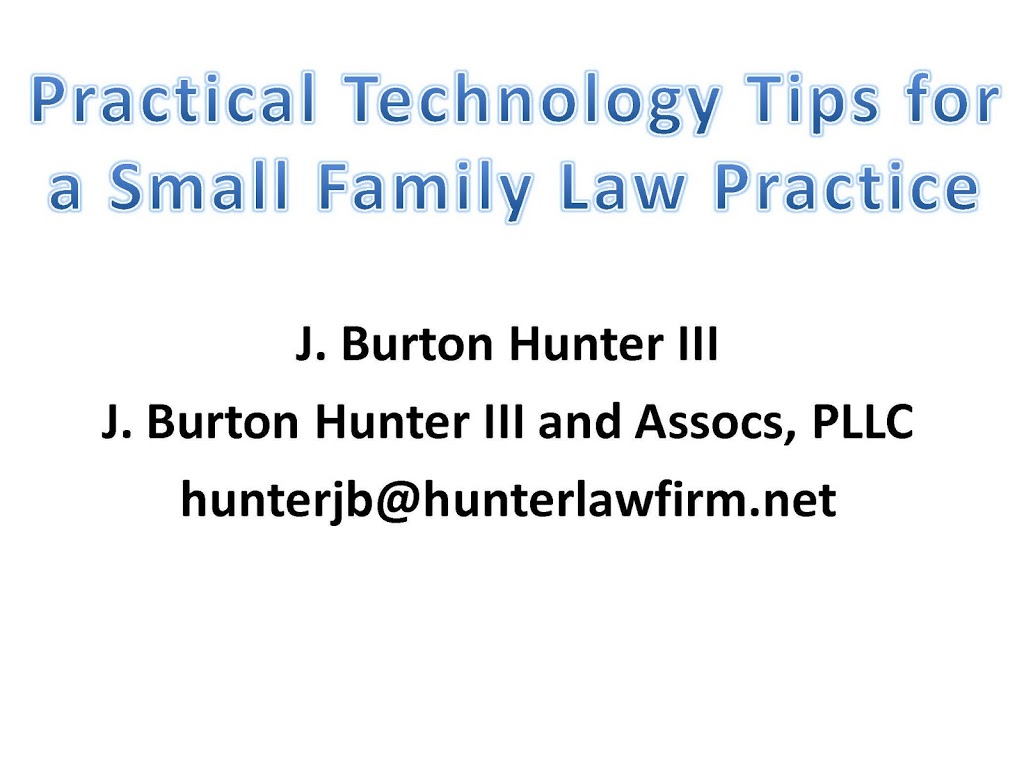 Practical Technology Tips for a Small Family Law Practice

J. Burton Hunter III

J. Burton Hunter III and Assocs, PLLC

hunterjb@hunterlawfirm.net